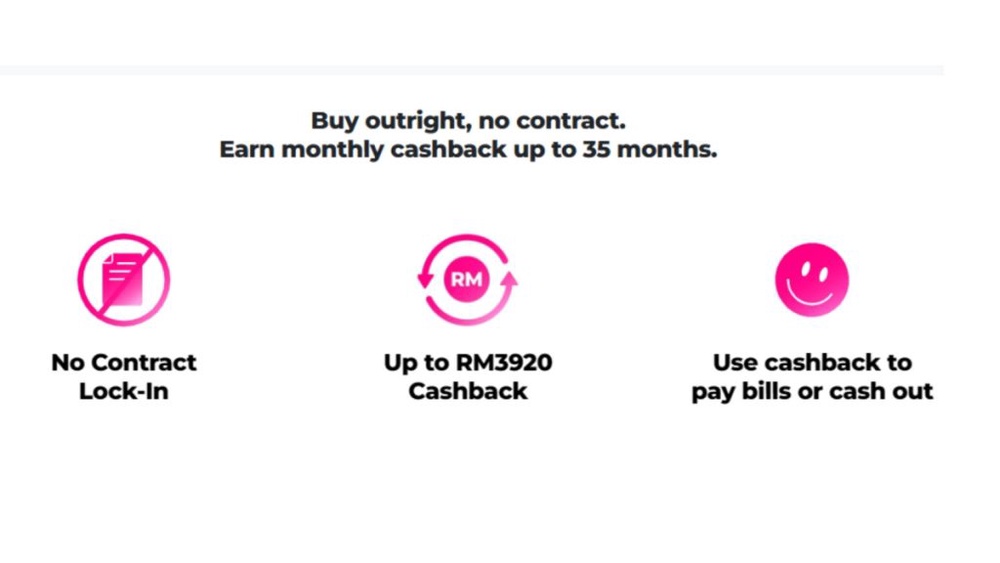 Buy outright, no contract.
Earn monthly cashback up to 35 months.

No Contract Lock-In

RM

Up to RM3920 Cashback

Use cashback to pay bills or cash out